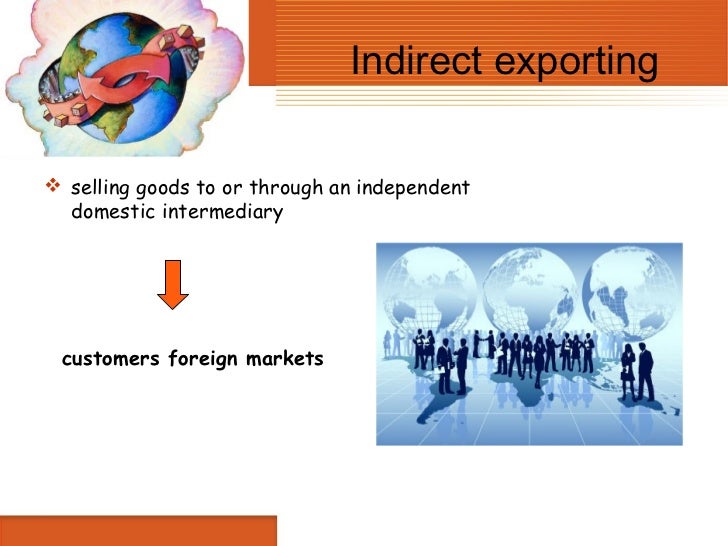 Indirect exporting

❖ selling goods to or through an independent domestic intermediary

customers foreign markets